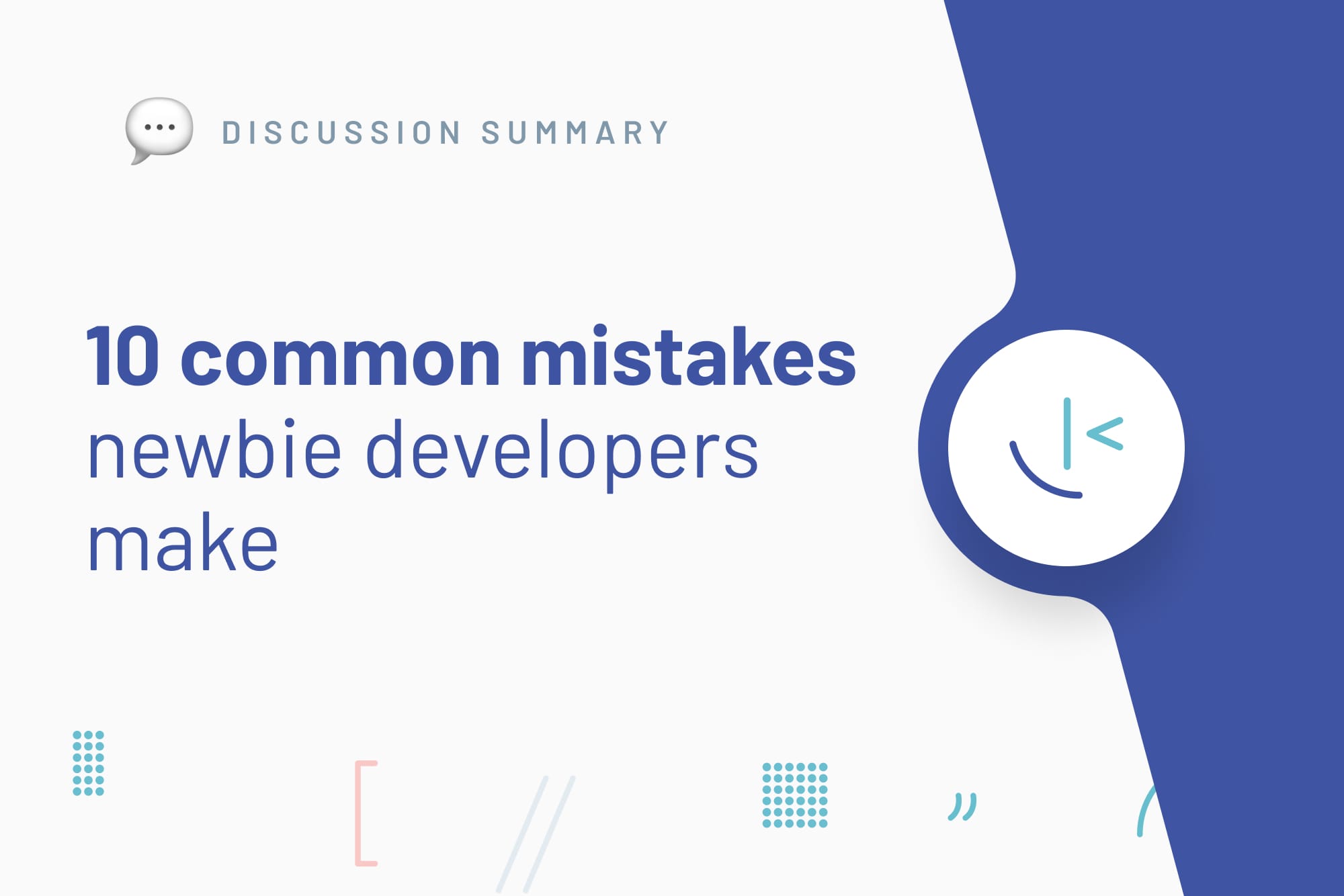 DISCUSSION SUMMARY

10 common mistakes newbie developers make